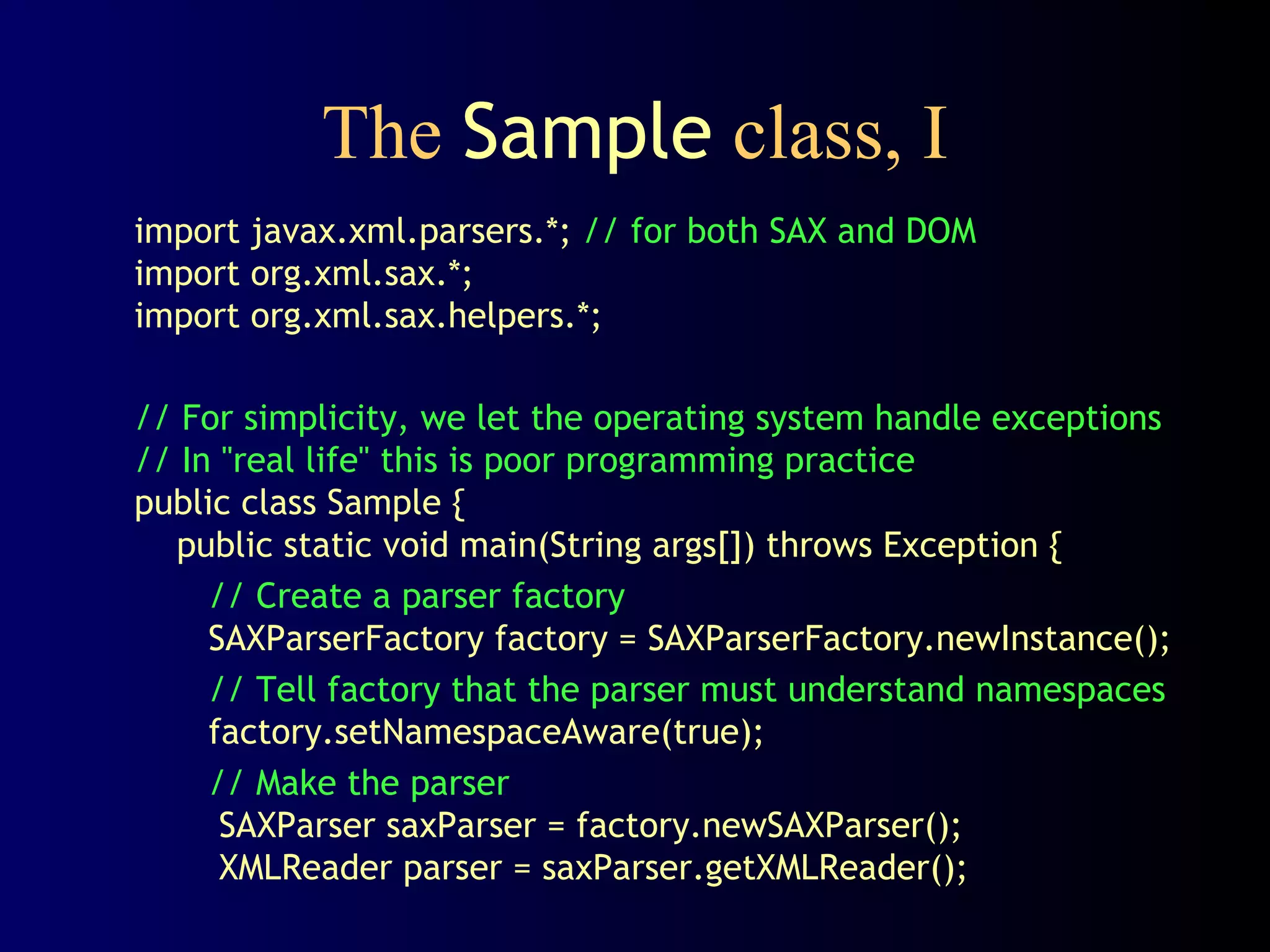 The Sample class, I

import javax.xml.parsers.*; // for both SAX and DOM
import org.xml.sax.*;
import org.xml.sax.helpers.*;

// For simplicity, we let the operating system handle exceptions
// In "real life" this is poor programming practice
public class Sample {
public static void main(String args[]) throws Exception {
// Create a parser factory
SAXParserFactory factory = SAXParserFactory.newInstance();
// Tell factory that the parser must understand namespaces
factory.setNamespaceAware(true);
// Make the parser
SAXParser saxParser = factory.newSAXParser();
XMLReader parser = saxParser.getXMLReader();